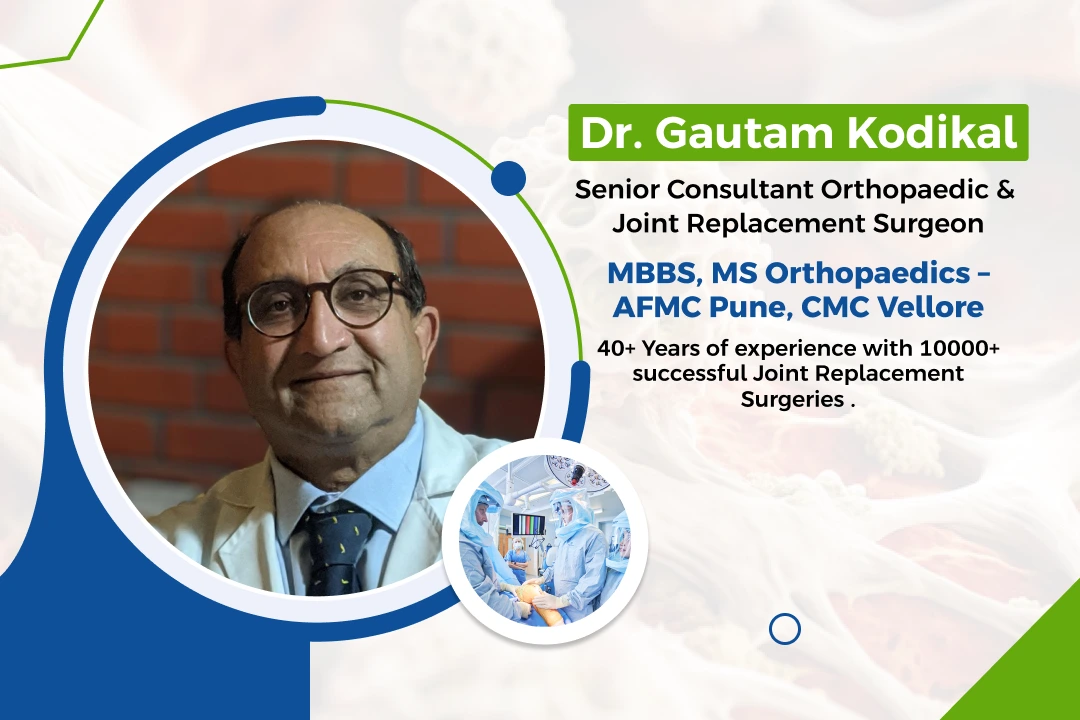 Dr. Gautam Kodikal

Senior Consultant Orthopaedic & Joint Replacement Surgeon

MBBS, MS Orthopaedics – AFMC Pune, CMC Vellore

40+ Years of experience with 10000+ successful Joint Replacement Surgeries .